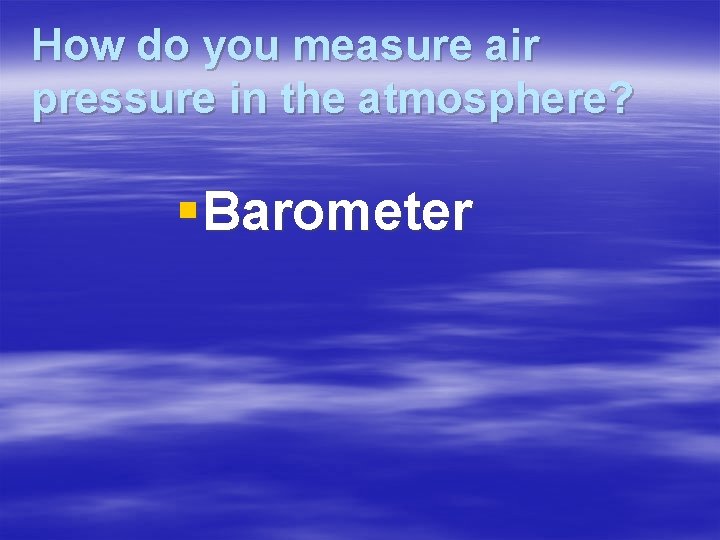 How do you measure air pressure in the atmosphere?

▪ Barometer